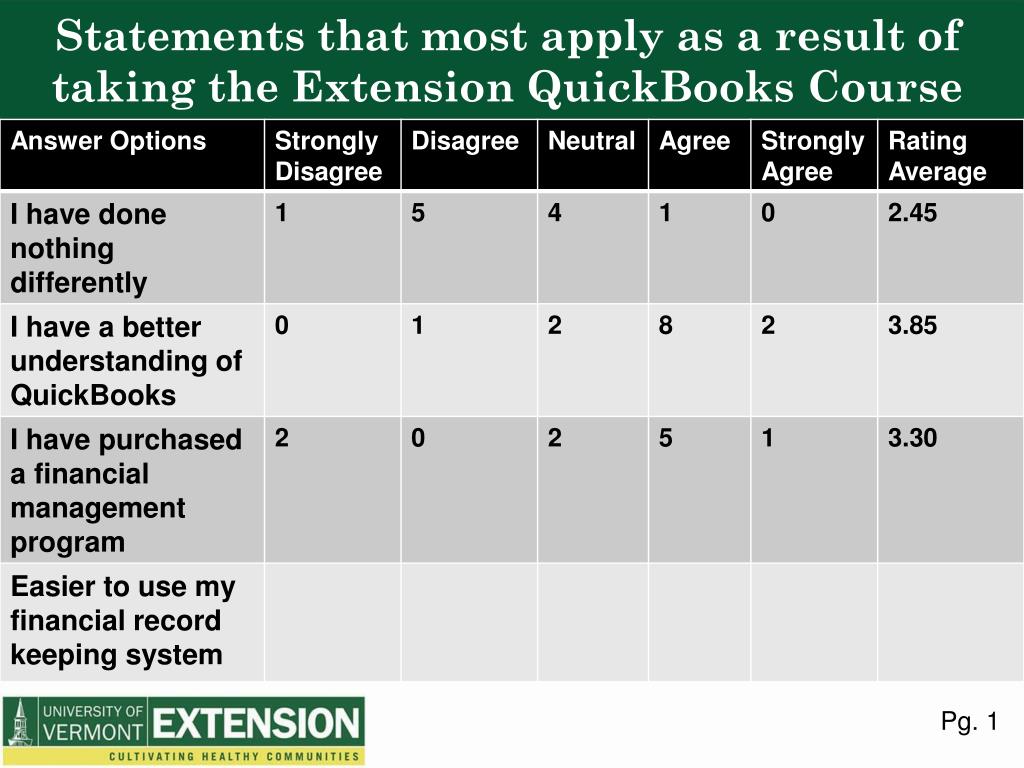 Statements that most apply as a result of taking the Extension QuickBooks Course

| Answer Options | Strongly Disagree | Disagree | Neutral | Agree | Strongly Agree | Rating Average |
|---|---|---|---|---|---|---|
| I have done nothing differently | 1 | 5 | 4 | 1 | 0 | 2.45 |
| I have a better understanding of QuickBooks | 0 | 1 | 2 | 8 | 2 | 3.85 |
| I have purchased a financial management program | 2 | 0 | 2 | 5 | 1 | 3.30 |
| Easier to use my financial record keeping system | | | | | | |

UNIVERSITY OF VERMONT EXTENSION
CULTIVATING HEALTHY COMMUNITIES

Pg. 1